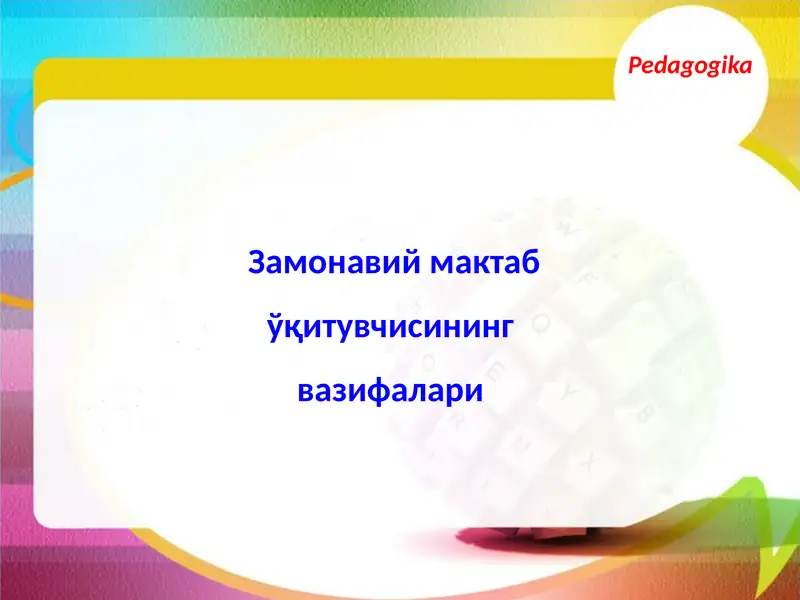 Pedagogika

Замонавий мактаб ўқитувчисининг вазифалари